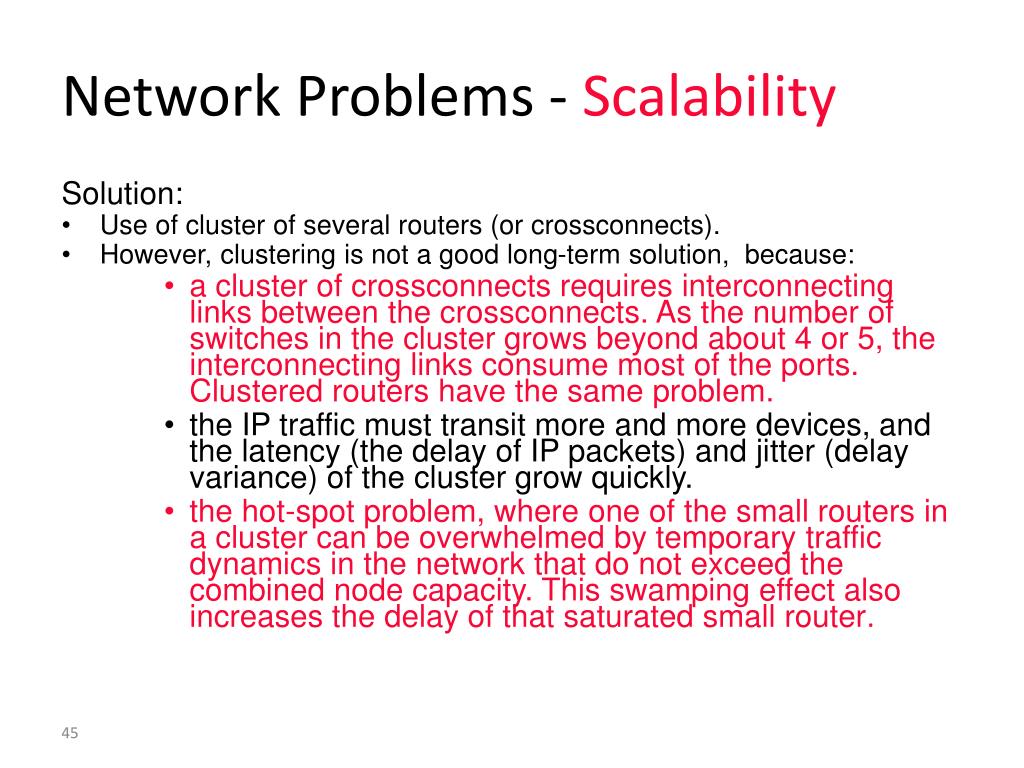 Network Problems - Scalability

Solution:

• Use of cluster of several routers (or crossconnects).
• However, clustering is not a good long-term solution, because:
  • a cluster of crossconnects requires interconnecting links between the crossconnects. As the number of switches in the cluster grows beyond about 4 or 5, the interconnecting links consume most of the ports. Clustered routers have the same problem.
  • the IP traffic must transit more and more devices, and the latency (the delay of IP packets) and jitter (delay variance) of the cluster grow quickly.
  • the hot-spot problem, where one of the small routers in a cluster can be overwhelmed by temporary traffic dynamics in the network that do not exceed the combined node capacity. This swamping effect also increases the delay of that saturated small router.

45